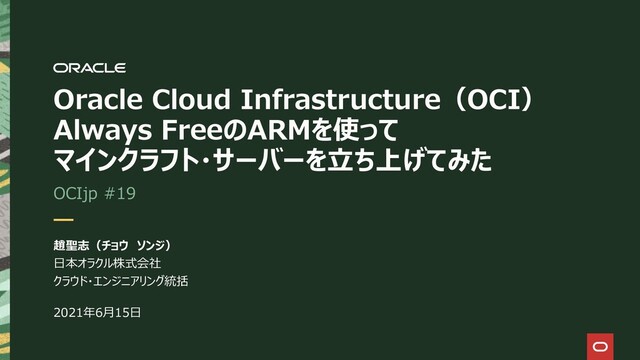 ORACLE

Oracle Cloud Infrastructure（OCI）
Always FreeのARMを使って
マインクラフト・サーバーを立ち上げてみた

OCIjp #19

趙聖志（チョウ ソンジ）
日本オラクル株式会社
クラウド・エンジニアリング統括

2021年6月15日